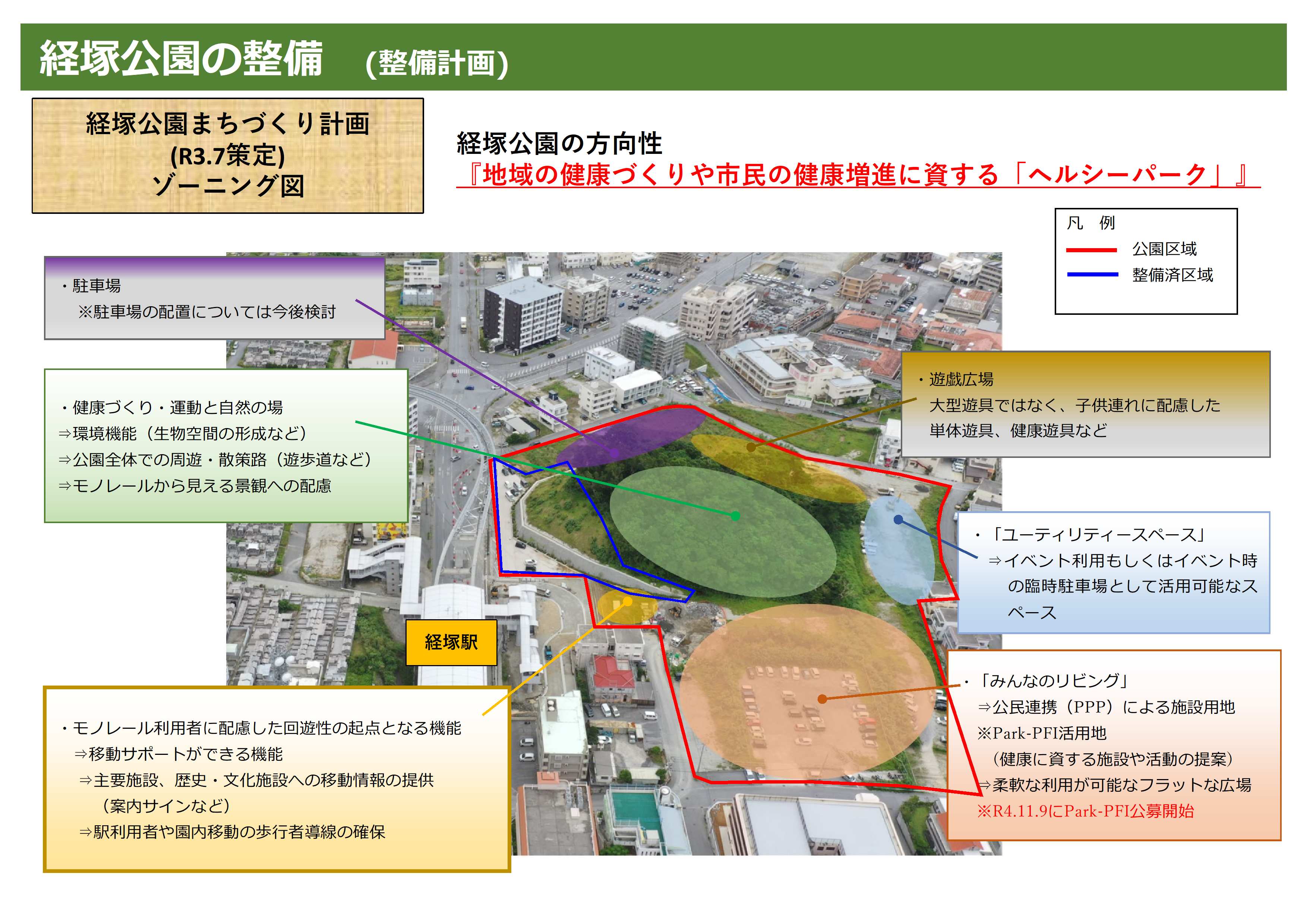 経塚公園の整備　(整備計画)

経塚公園まちづくり計画
(R3.7策定)
ゾーニング図

経塚公園の方向性
『地域の健康づくりや市民の健康増進に資する「ヘルシーパーク」』

凡　例
公園区域
整備済区域

・駐車場
※駐車場の配置については今後検討

・健康づくり・運動と自然の場
⇒環境機能（生物空間の形成など）
⇒公園全体での周遊・散策路（遊歩道など）
⇒モノレールから見える景観への配慮

・遊戯広場
大型遊具ではなく、子供連れに配慮した単体遊具、健康遊具など

・「ユーティリティースペース」
⇒イベント利用もしくはイベント時の臨時駐車場として活用可能なスペース

経塚駅

・モノレール利用者に配慮した回遊性の起点となる機能
⇒移動サポートができる機能
⇒主要施設、歴史・文化施設への移動情報の提供（案内サインなど）
⇒駅利用者や園内移動の歩行者導線の確保

・「みんなのリビング」
⇒公民連携（PPP）による施設用地
※Park-PFI活用地
（健康に資する施設や活動の提案）
⇒柔軟な利用が可能なフラットな広場
※R4.11.9にPark-PFI公募開始